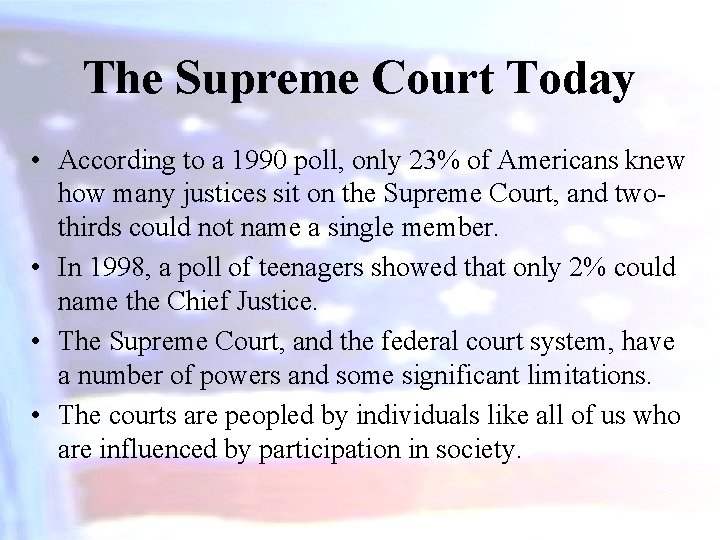 The Supreme Court Today

• According to a 1990 poll, only 23% of Americans knew how many justices sit on the Supreme Court, and two-thirds could not name a single member.

• In 1998, a poll of teenagers showed that only 2% could name the Chief Justice.

• The Supreme Court, and the federal court system, have a number of powers and some significant limitations.

• The courts are peopled by individuals like all of us who are influenced by participation in society.